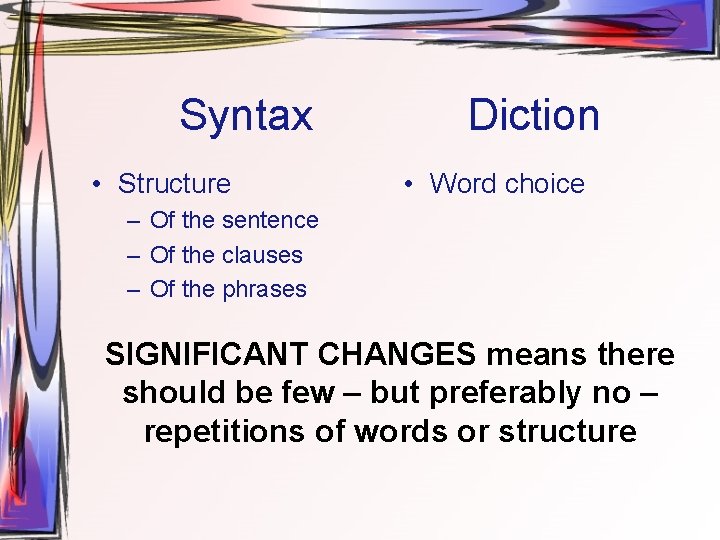 Syntax

• Structure
– Of the sentence
– Of the clauses
– Of the phrases

Diction

• Word choice

SIGNIFICANT CHANGES means there should be few – but preferably no – repetitions of words or structure